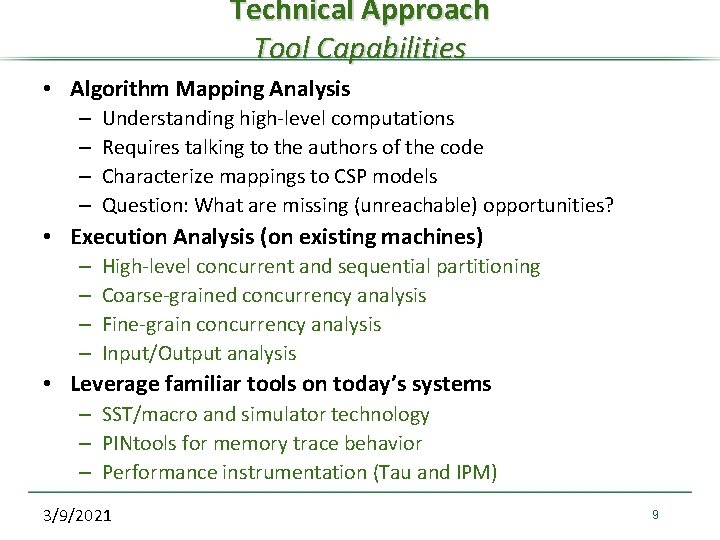 Technical Approach
Tool Capabilities

• Algorithm Mapping Analysis
– Understanding high-level computations
– Requires talking to the authors of the code
– Characterize mappings to CSP models
– Question: What are missing (unreachable) opportunities?

• Execution Analysis (on existing machines)
– High-level concurrent and sequential partitioning
– Coarse-grained concurrency analysis
– Fine-grain concurrency analysis
– Input/Output analysis

• Leverage familiar tools on today's systems
– SST/macro and simulator technology
– PINtools for memory trace behavior
– Performance instrumentation (Tau and IPM)

3/9/2021

9